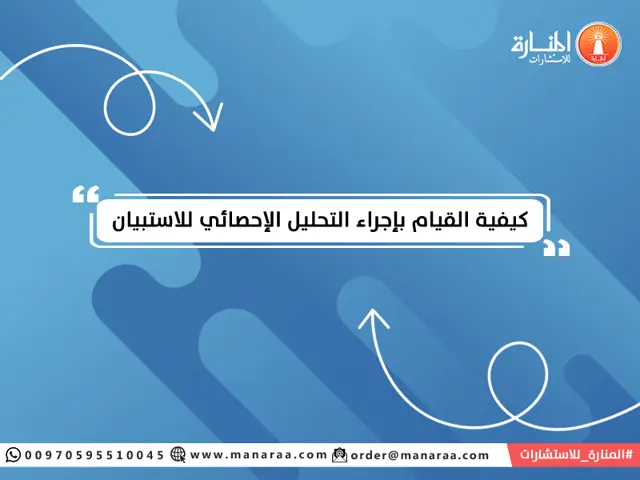 المنارة
للاستشارات

كيفية القيام بإجراء التحليل الإحصائي للاستبيان

00970595510045 www.manaraa.com order@manaraa.com #المنارة_للاستشارات